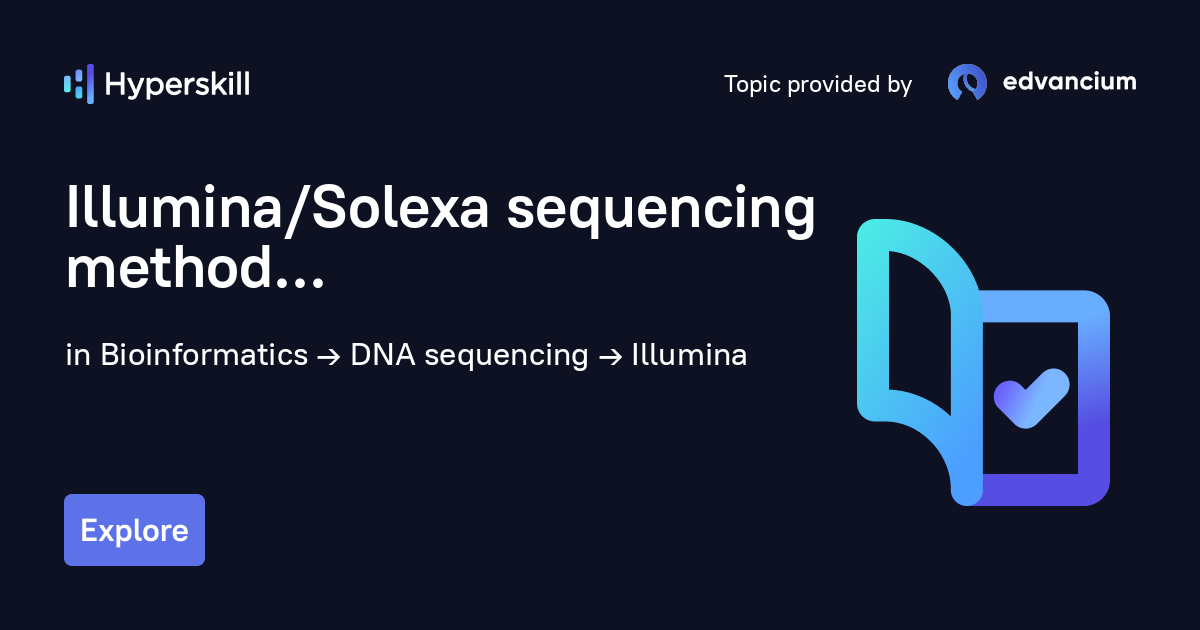 Hyperskill

Topic provided by edvancium

Illumina/Solexa sequencing method...

in Bioinformatics → DNA sequencing → Illumina

Explore